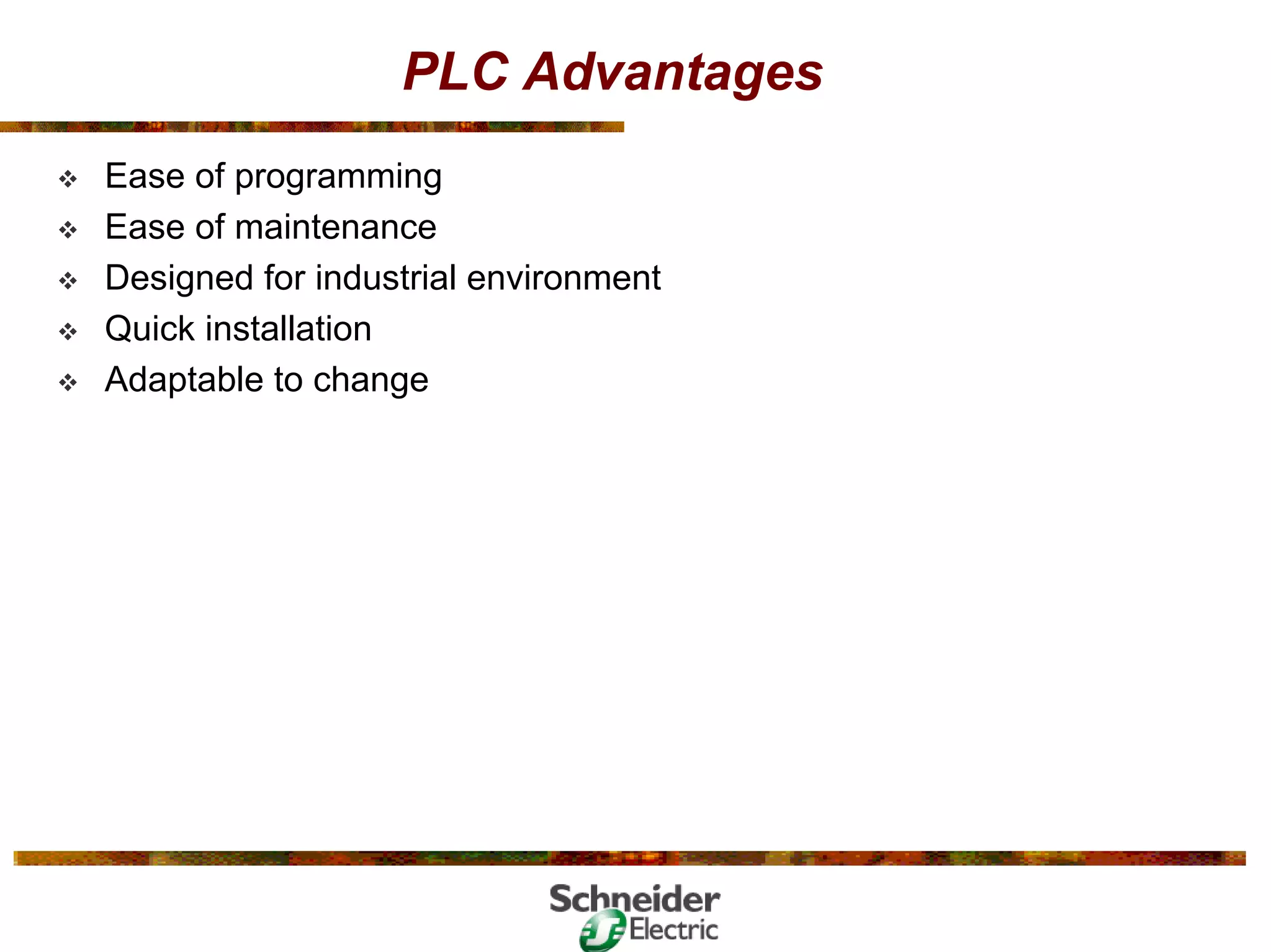 PLC Advantages

❖ Ease of programming
❖ Ease of maintenance
❖ Designed for industrial environment
❖ Quick installation
❖ Adaptable to change

Schneider Electric